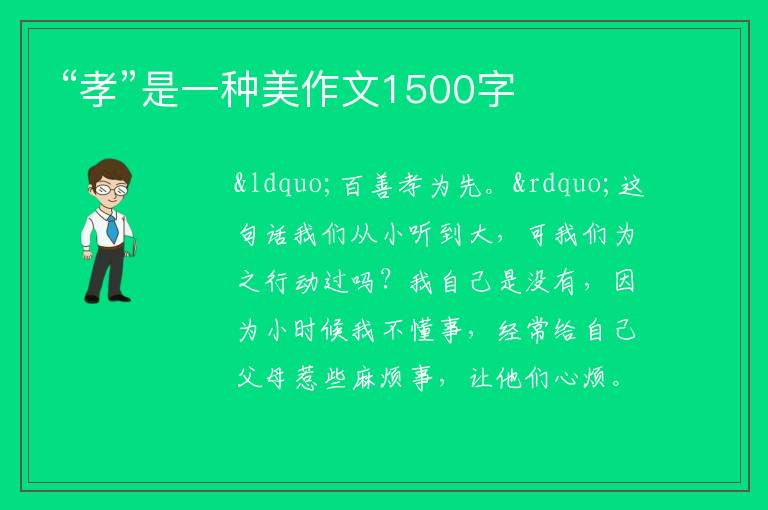 “孝”是一种美作文1500字

&ldquo;百善孝为先。&rdquo;这句话我们从小听到大，可我们为之行动过吗？我自己是没有，因为小时候我不懂事，经常给自己父母惹些麻烦事，让他们心烦。